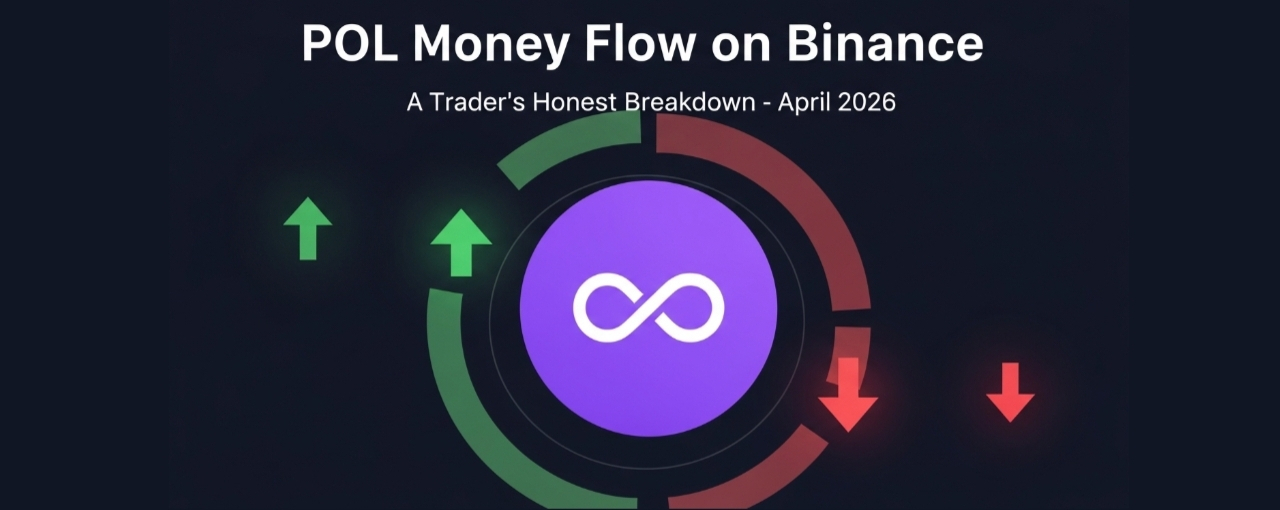 POL Money Flow on Binance

A Trader's Honest Breakdown - April 2026